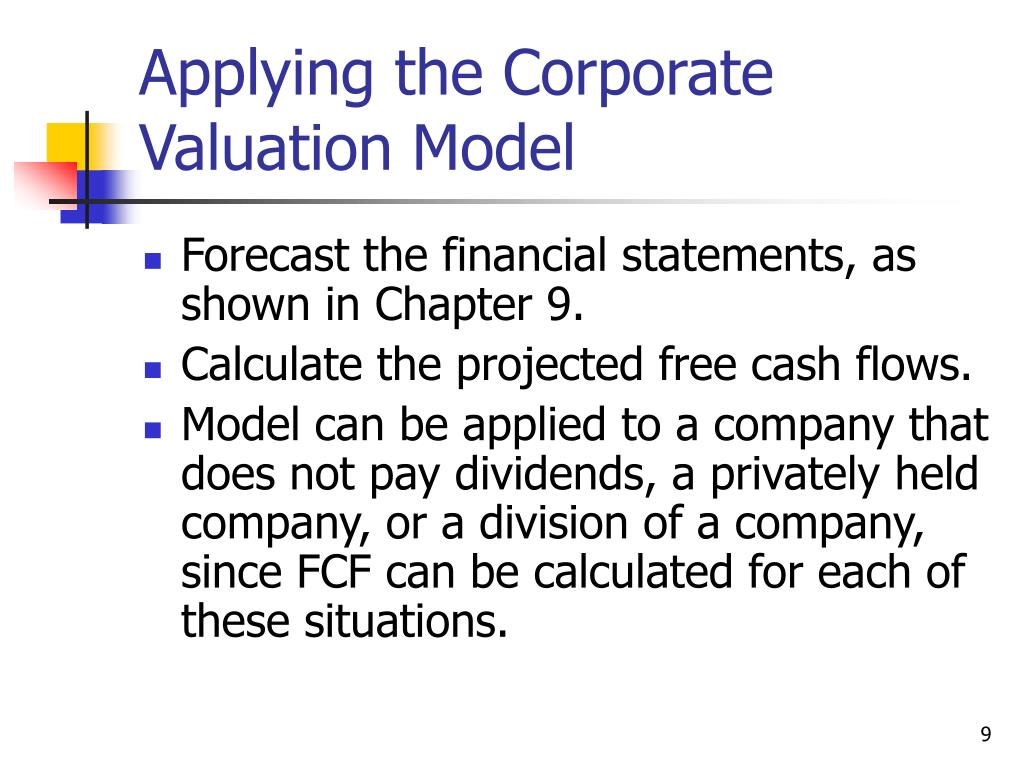 Applying the Corporate Valuation Model

- Forecast the financial statements, as shown in Chapter 9.
- Calculate the projected free cash flows.
- Model can be applied to a company that does not pay dividends, a privately held company, or a division of a company, since FCF can be calculated for each of these situations.

9